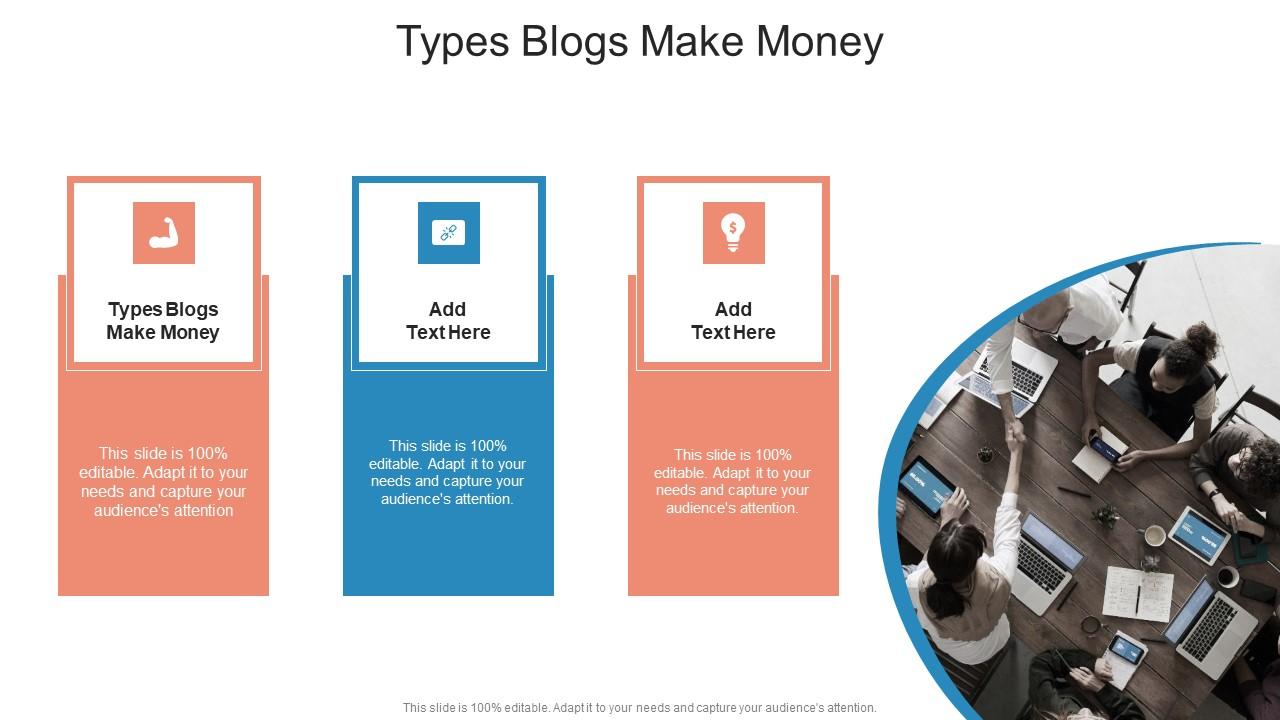 Types Blogs Make Money

Types Blogs Make Money

This slide is 100% editable. Adapt it to your needs and capture your audience's attention

Add Text Here

This slide is 100% editable. Adapt it to your needs and capture your audience's attention.

Add Text Here

This slide is 100% editable. Adapt it to your needs and capture your audience's attention.

This slide is 100% editable. Adapt it to your needs and capture your audience's attention.